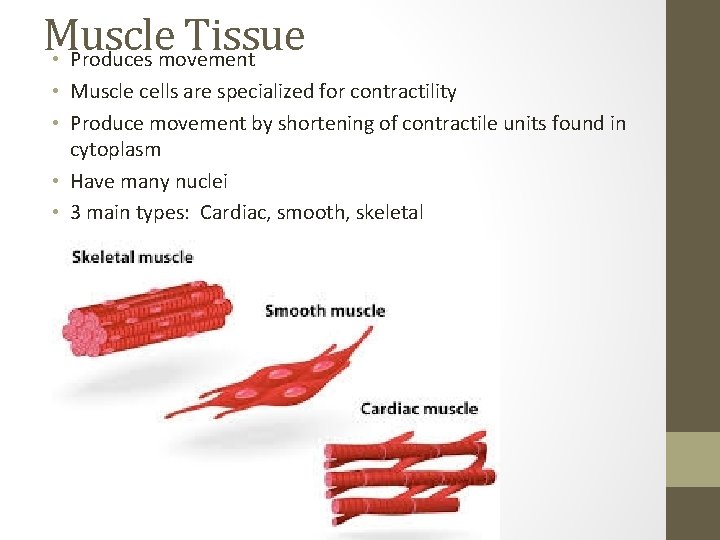 Muscle Tissue

• Produces movement
• Muscle cells are specialized for contractility
• Produce movement by shortening of contractile units found in cytoplasm
• Have many nuclei
• 3 main types: Cardiac, smooth, skeletal

Skeletal muscle

Smooth muscle

Cardiac muscle